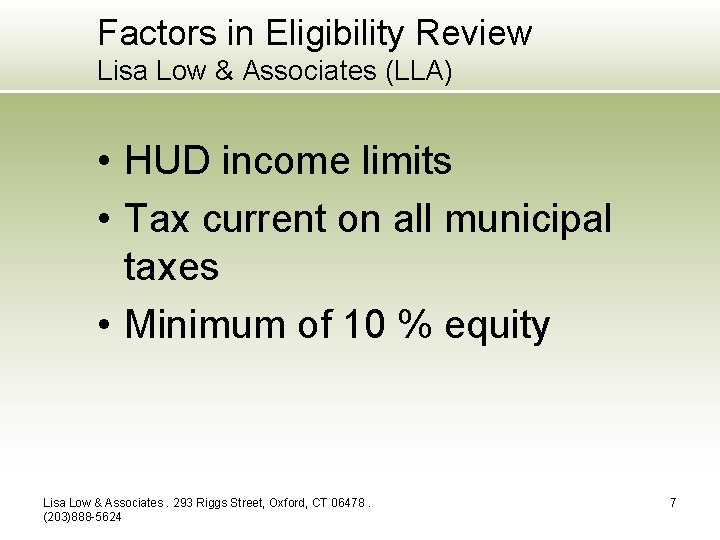 Factors in Eligibility Review
Lisa Low & Associates (LLA)

• HUD income limits
• Tax current on all municipal taxes
• Minimum of 10 % equity

Lisa Low & Associates . 293 Riggs Street, Oxford, CT 06478 . (203)888-5624

7